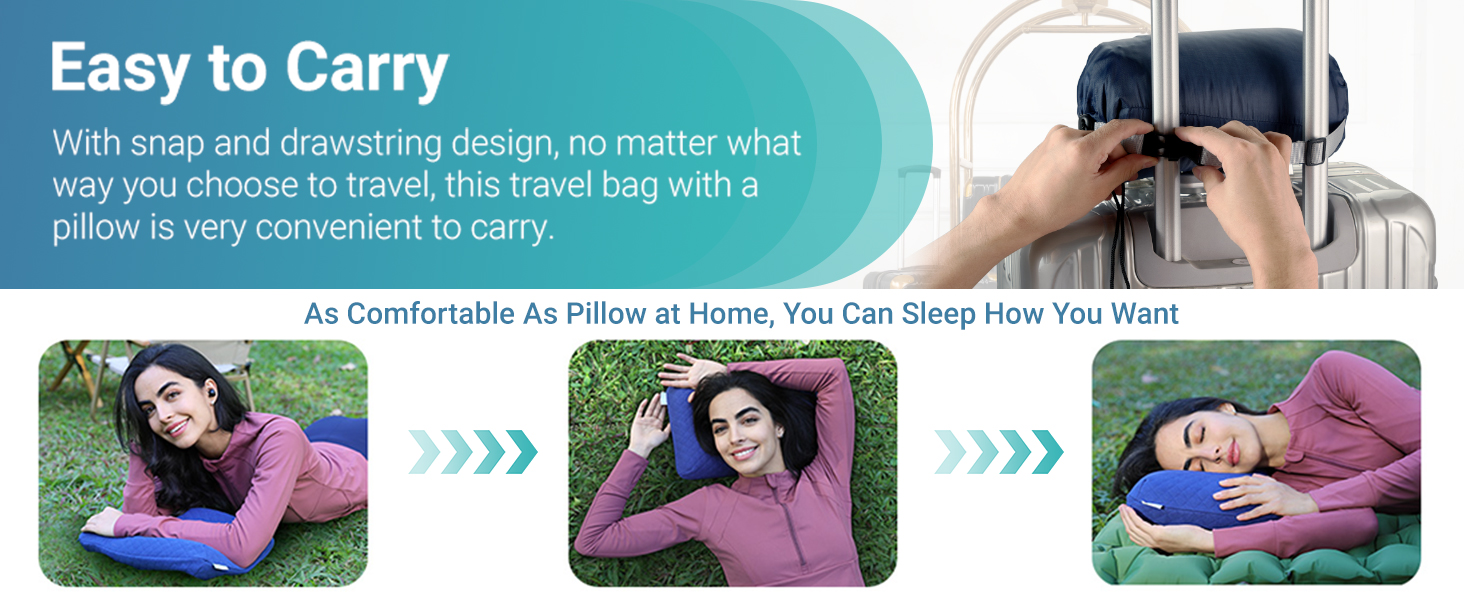 Easy to Carry

With snap and drawstring design, no matter what way you choose to travel, this travel bag with a pillow is very convenient to carry.

As Comfortable As Pillow at Home, You Can Sleep How You Want